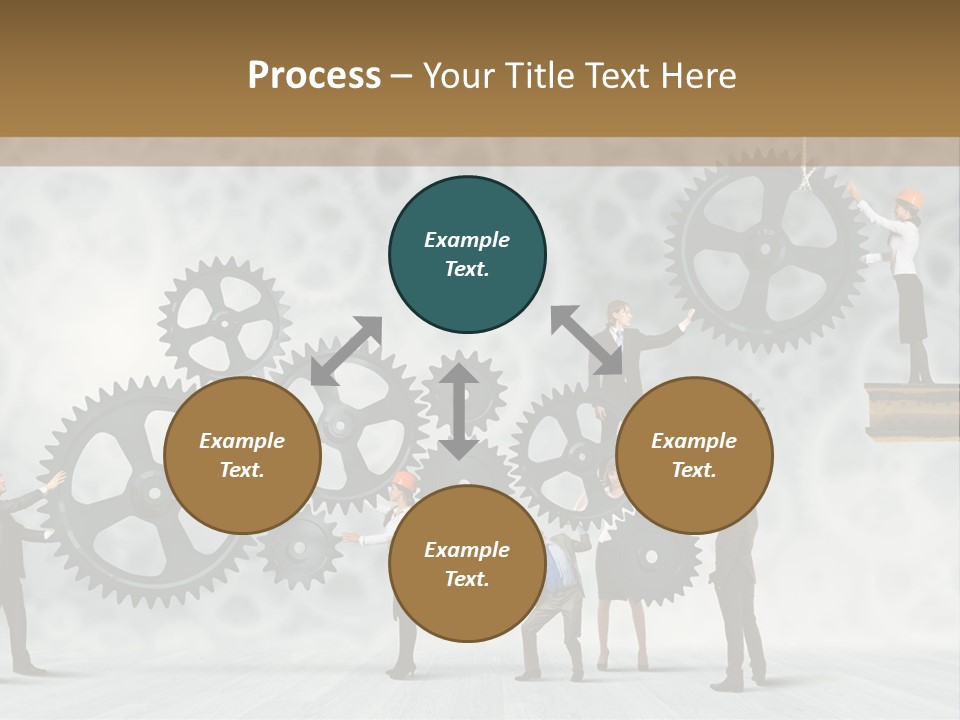 Process – Your Title Text Here

Example Text.

Example Text.

Example Text.

Example Text.